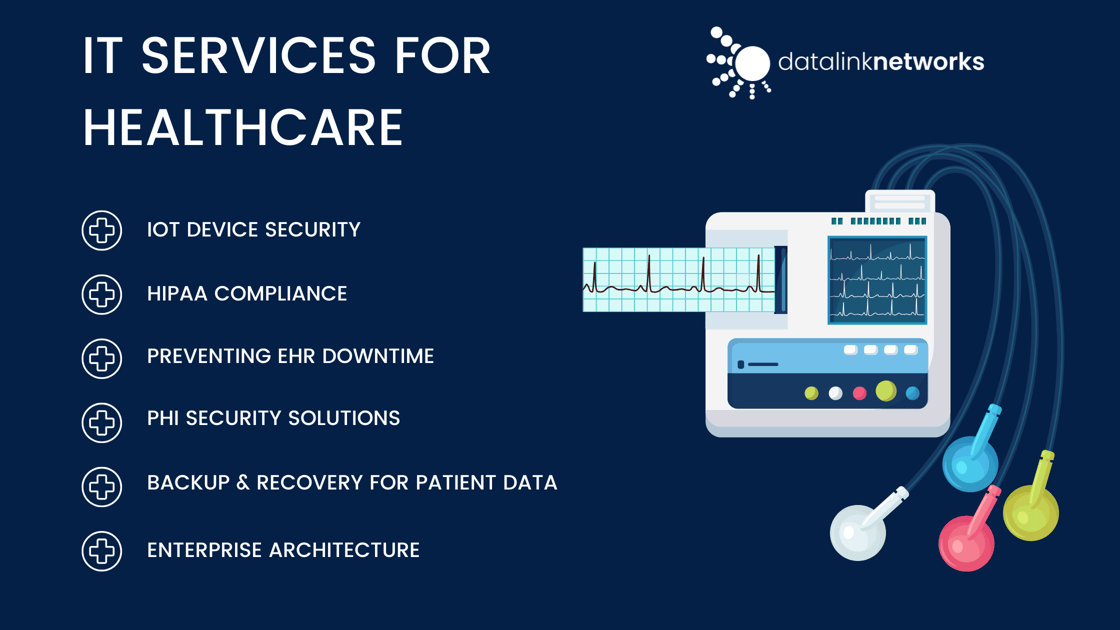 IT SERVICES FOR HEALTHCARE

datalinknetworks

IOT DEVICE SECURITY

HIPAA COMPLIANCE

PREVENTING EHR DOWNTIME

PHI SECURITY SOLUTIONS

BACKUP & RECOVERY FOR PATIENT DATA

ENTERPRISE ARCHITECTURE